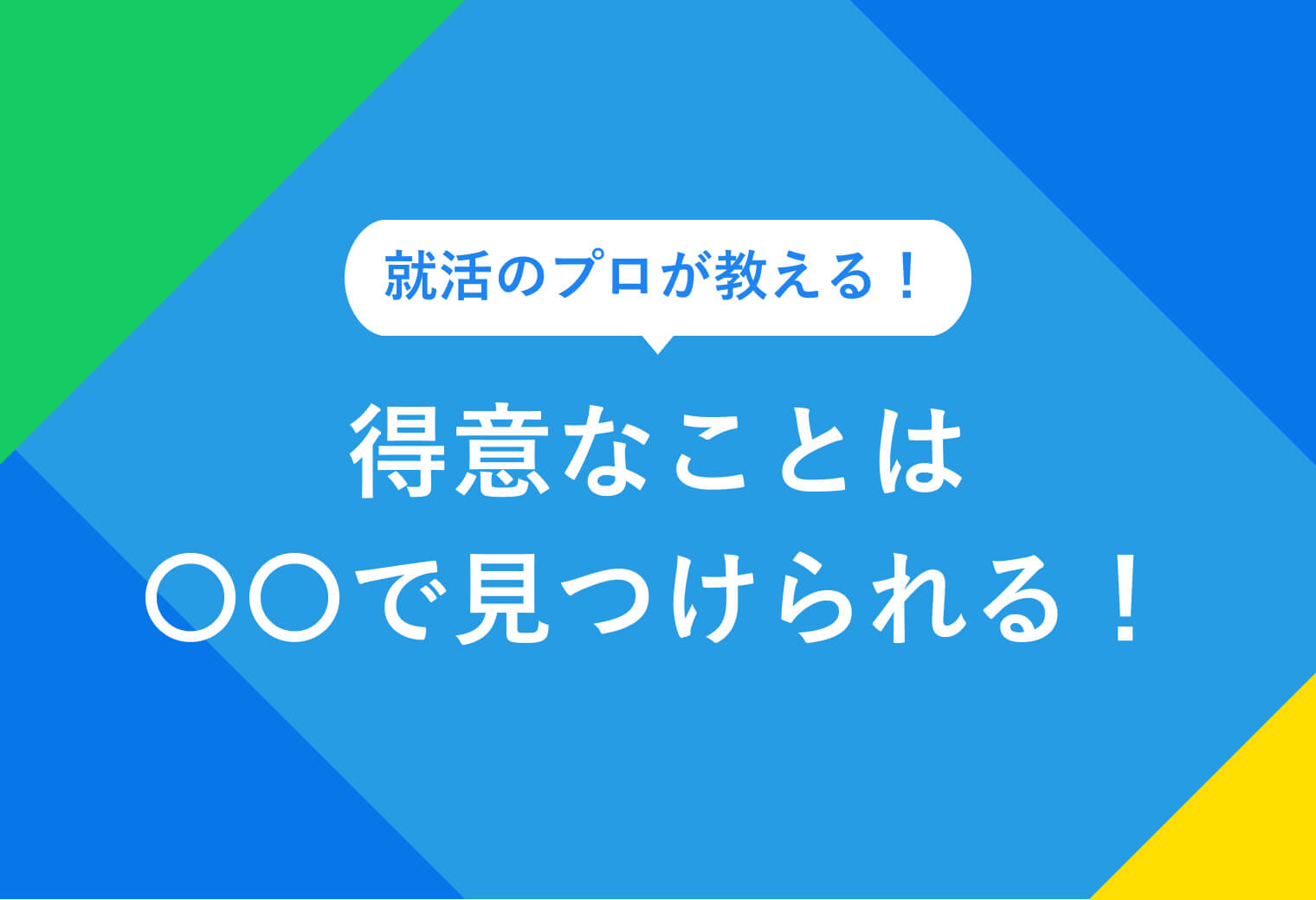 就活のプロが教える！

得意なことは
〇〇で見つけられる！